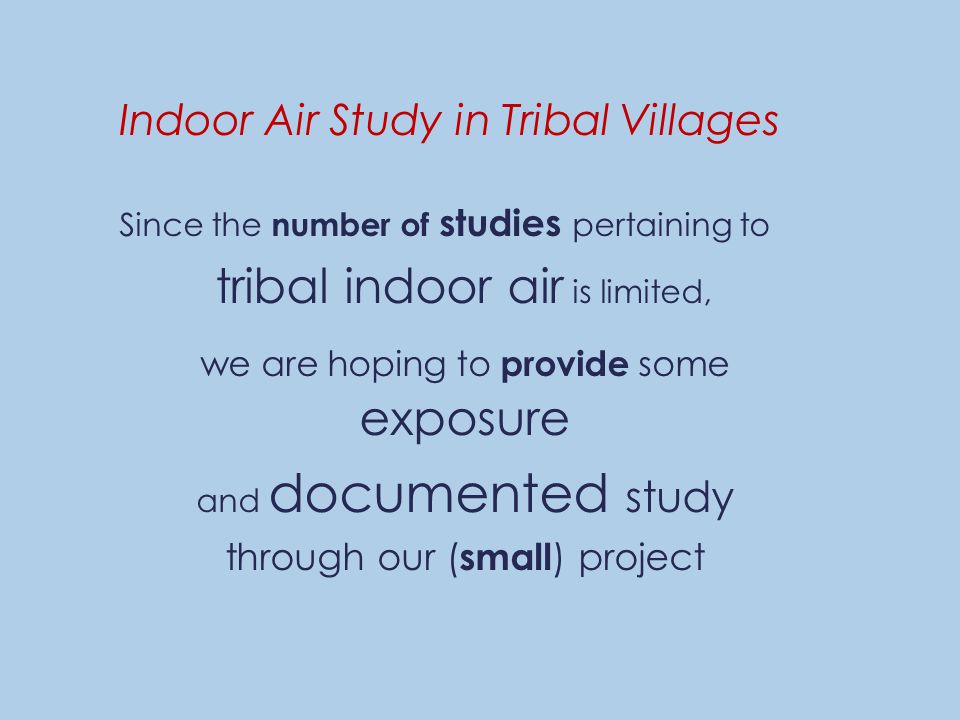 Indoor Air Study in Tribal Villages

Since the number of studies pertaining to tribal indoor air is limited, we are hoping to provide some exposure and documented study through our (small) project